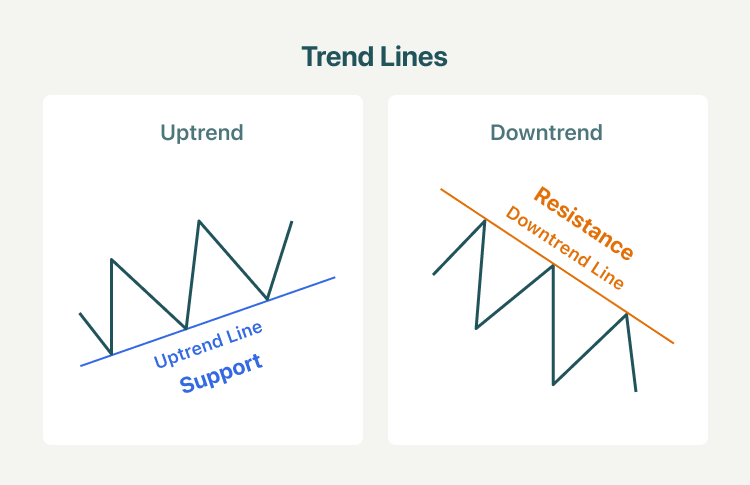 Trend Lines

Uptrend

Uptrend Line
Support

Downtrend

Resistance
Downtrend Line